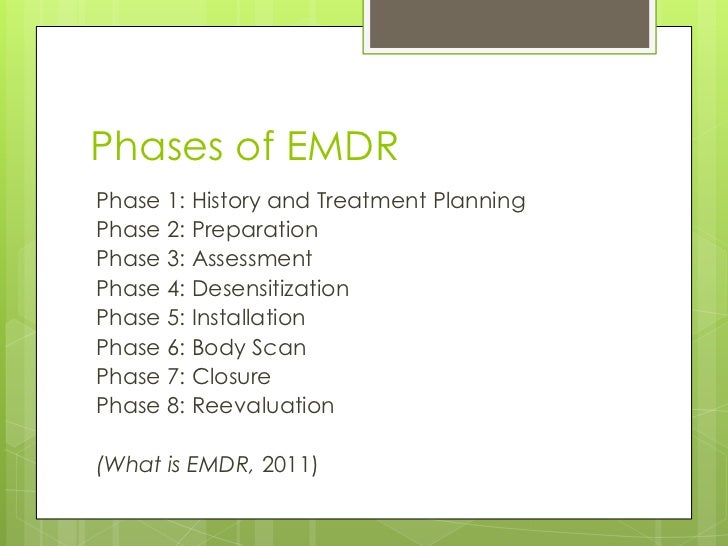 Phases of EMDR

Phase 1: History and Treatment Planning
Phase 2: Preparation
Phase 3: Assessment
Phase 4: Desensitization
Phase 5: Installation
Phase 6: Body Scan
Phase 7: Closure
Phase 8: Reevaluation

(What is EMDR, 2011)